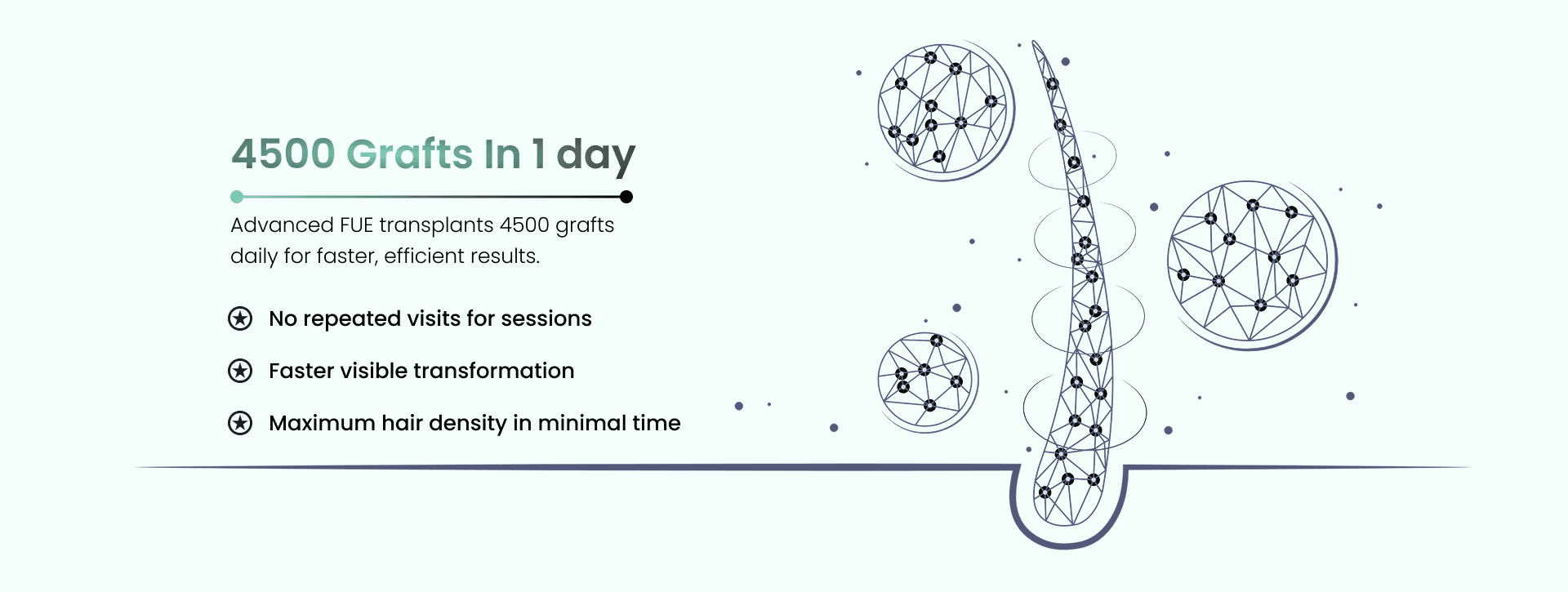 4500 Grafts In 1 day

Advanced FUE transplants 4500 grafts daily for faster, efficient results.

No repeated visits for sessions

Faster visible transformation

Maximum hair density in minimal time